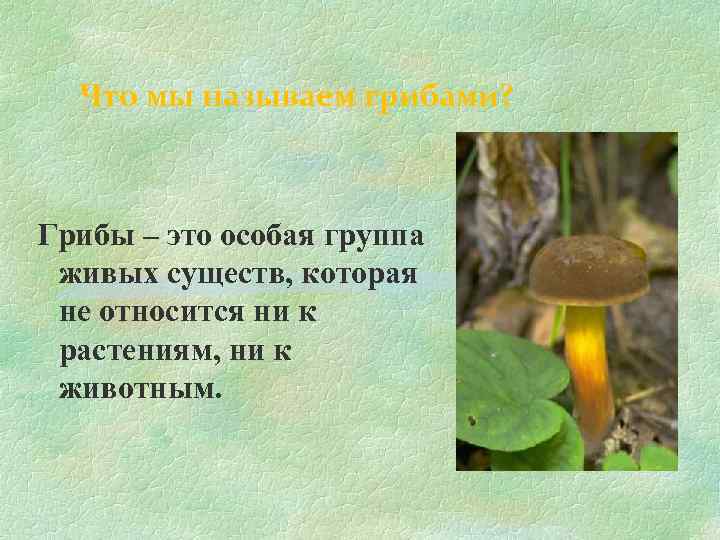 Что мы называем грибами?

Грибы – это особая группа живых существ, которая не относится ни к растениям, ни к животным.